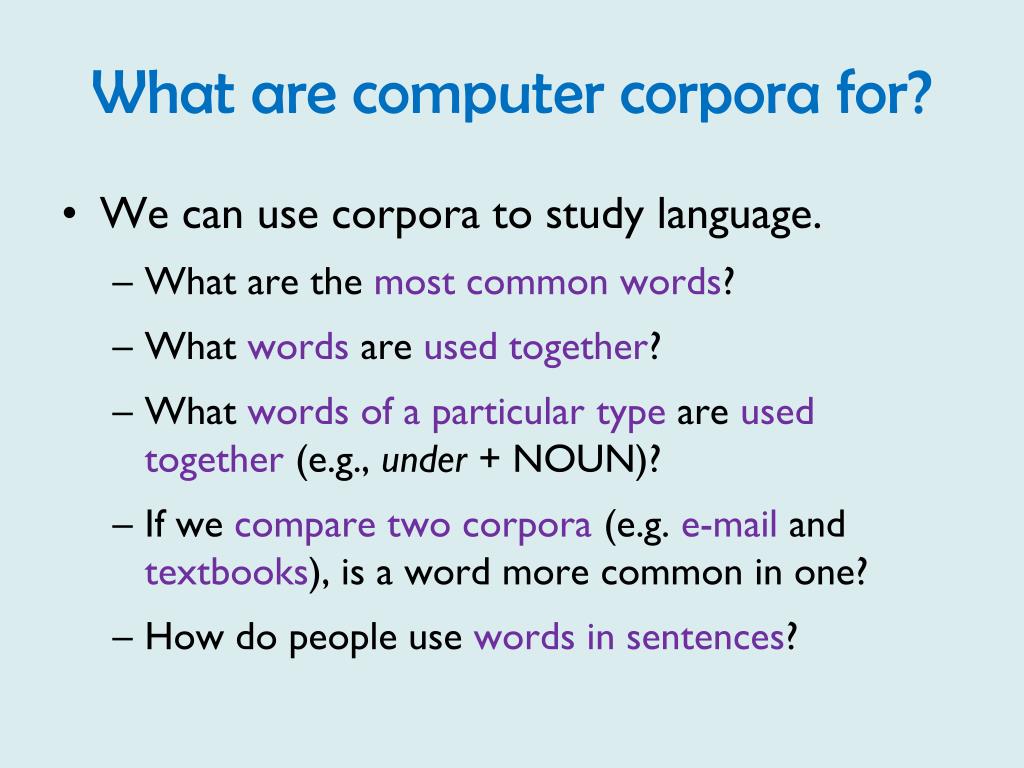 What are computer corpora for?

• We can use corpora to study language.
– What are the most common words?
– What words are used together?
– What words of a particular type are used together (e.g., under + NOUN)?
– If we compare two corpora (e.g. e-mail and textbooks), is a word more common in one?
– How do people use words in sentences?